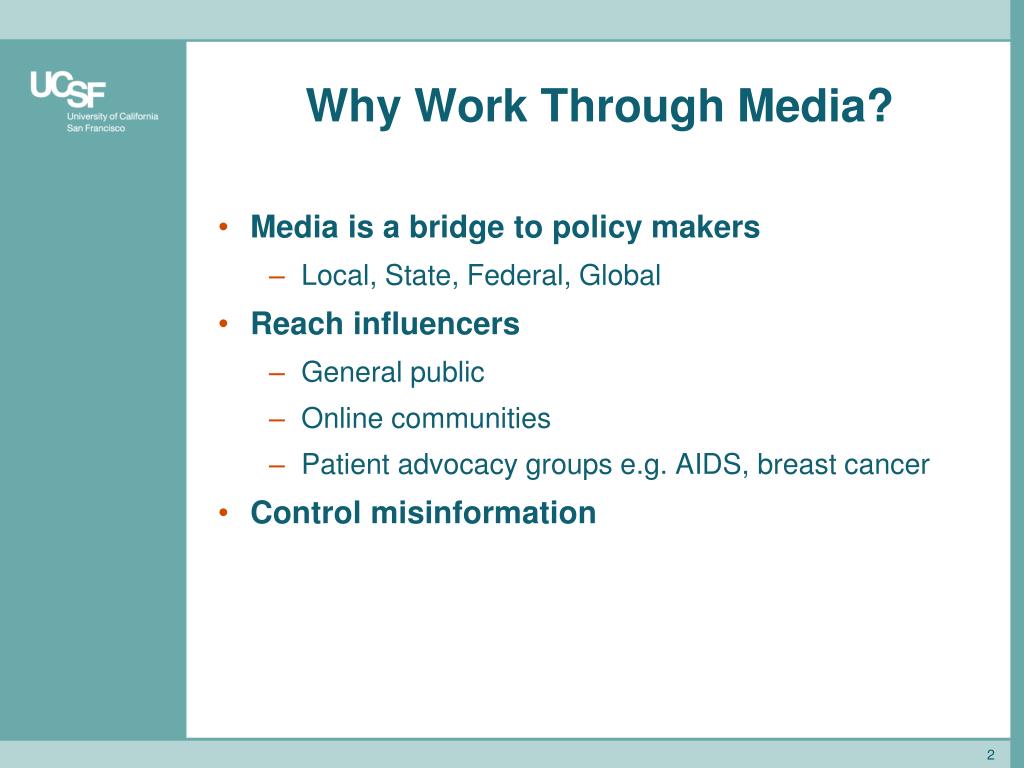 UCSF
University of California
San Francisco

Why Work Through Media?

• Media is a bridge to policy makers
– Local, State, Federal, Global
• Reach influencers
– General public
– Online communities
– Patient advocacy groups e.g. AIDS, breast cancer
• Control misinformation

2